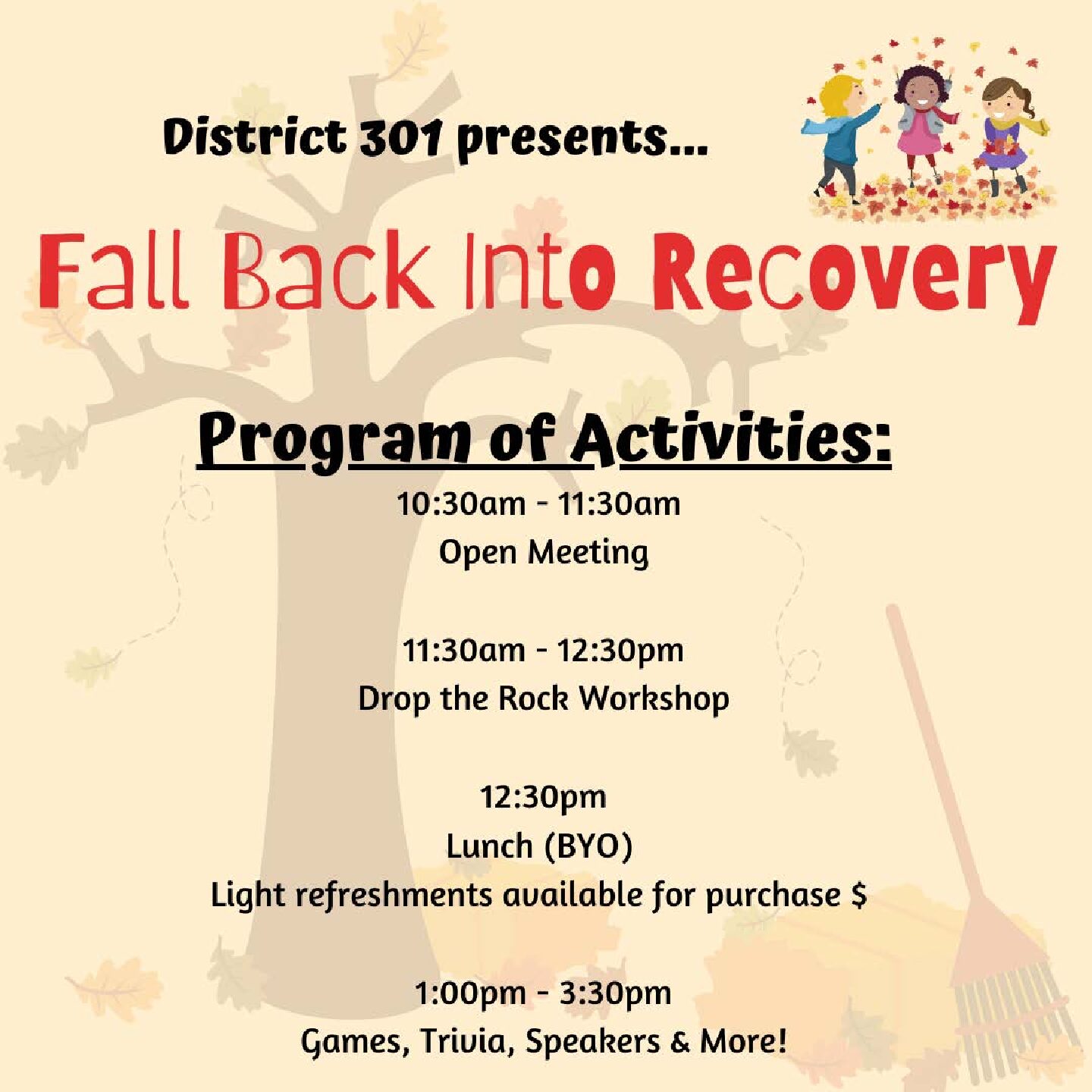 District 301 presents...

Fall Back Into Recovery

Program of Activities:

10:30am - 11:30am
Open Meeting

11:30am - 12:30pm
Drop the Rock Workshop

12:30pm
Lunch (BYO)
Light refreshments available for purchase $

1:00pm - 3:30pm
Games, Trivia, Speakers & More!